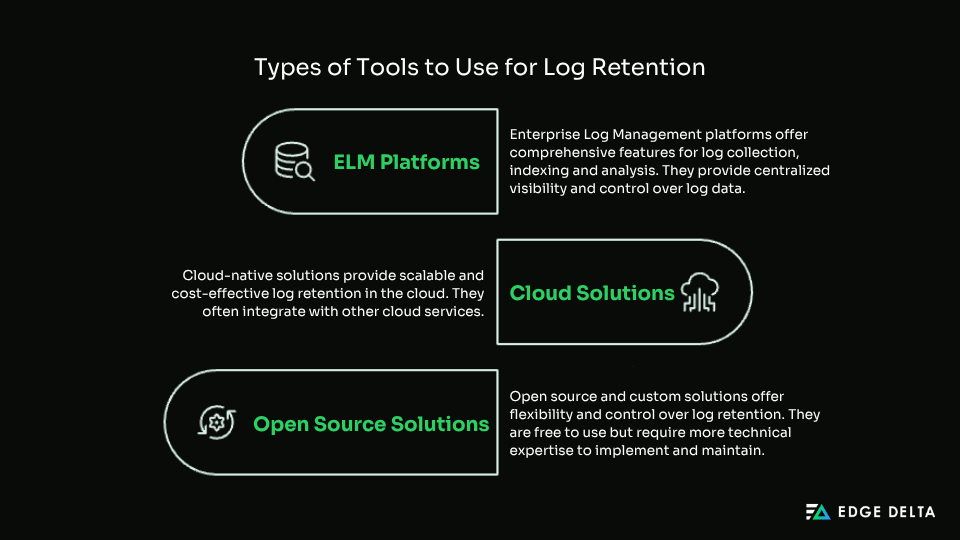 Types of Tools to Use for Log Retention

ELM Platforms

Enterprise Log Management platforms offer comprehensive features for log collection, indexing and analysis. They provide centralized visibility and control over log data.

Cloud-native solutions provide scalable and cost-effective log retention in the cloud. They often integrate with other cloud services.

Cloud Solutions

Open Source Solutions

Open source and custom solutions offer flexibility and control over log retention. They are free to use but require more technical expertise to implement and maintain.

EDGE DELTA